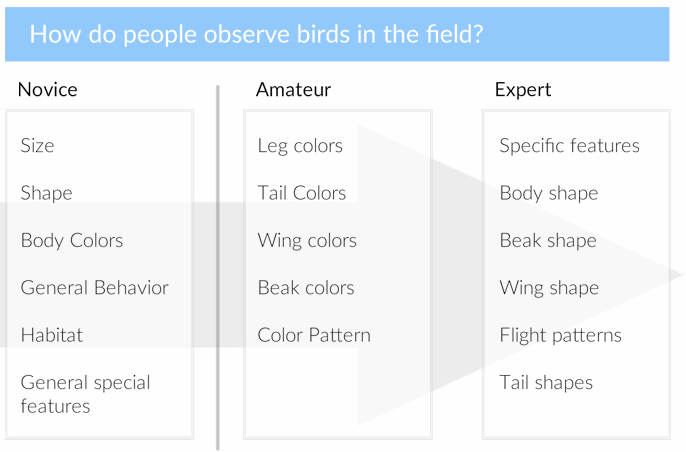 How do people observe birds in the field?

Novice

Size

Shape

Body Colors

General Behavior

Habitat

General special features

Amateur

Leg colors

Tail Colors

Wing colors

Beak colors

Color Pattern

Expert

Specific features

Body shape

Beak shape

Wing shape

Flight patterns

Tail shapes